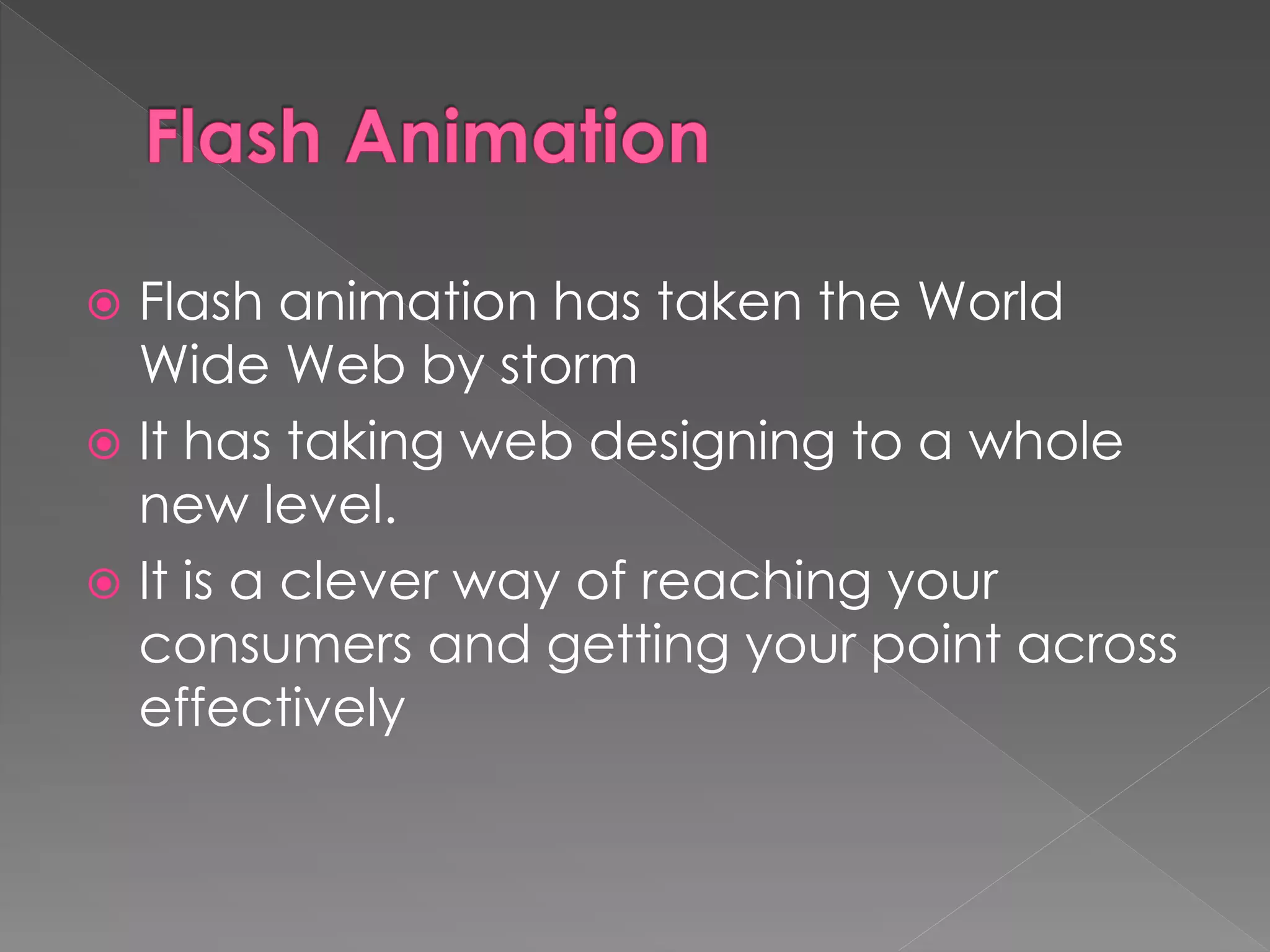 Flash Animation

- Flash animation has taken the World Wide Web by storm
- It has taking web designing to a whole new level.
- It is a clever way of reaching your consumers and getting your point across effectively